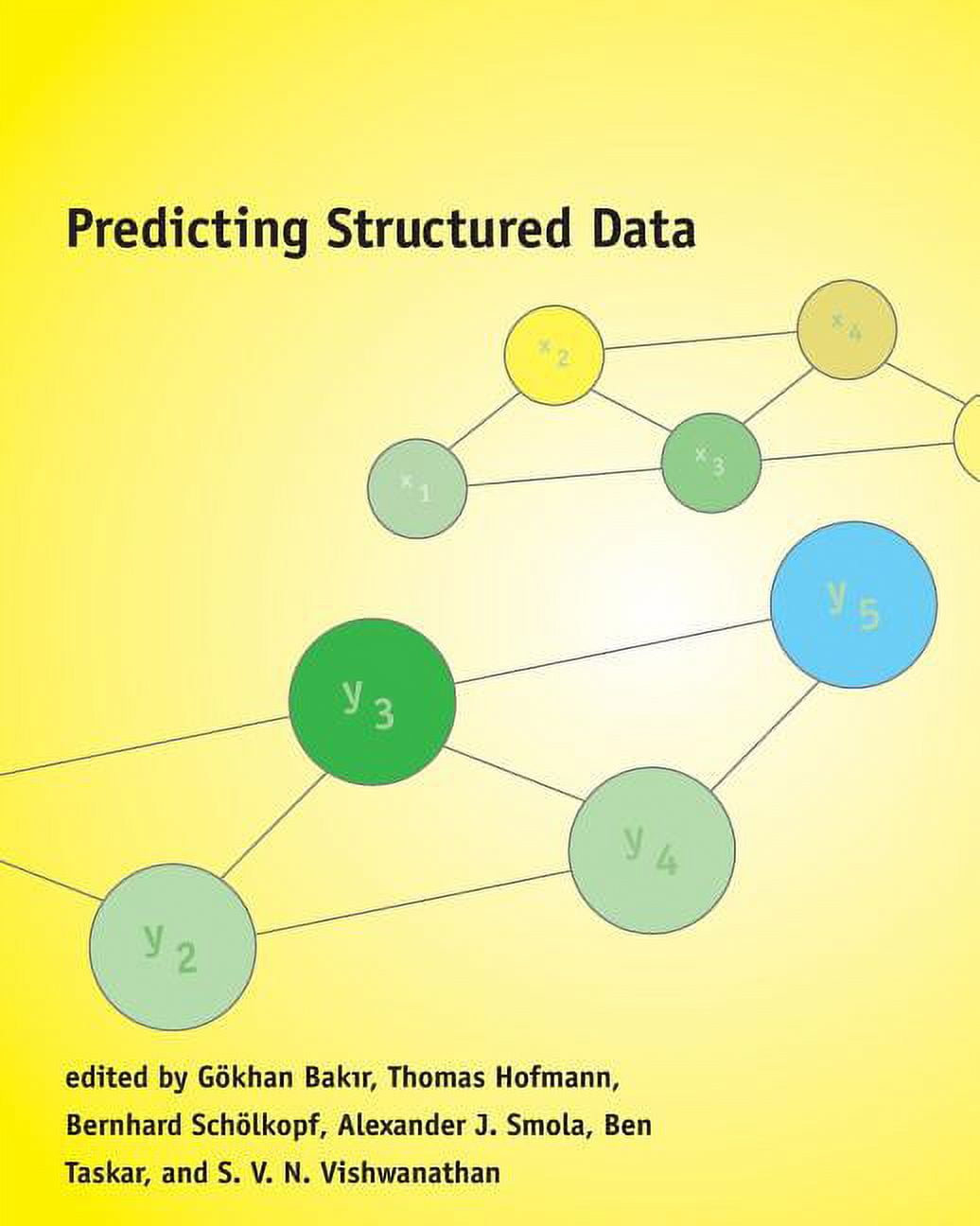 Predicting Structured Data

$x_2$ $x_4$ $x_1$ $x_3$

$y_5$ $y_3$ $y_4$ $y_2$

edited by Gökhan Bakır, Thomas Hofmann, Bernhard Schölkopf, Alexander J. Smola, Ben Taskar, and S. V. N. Vishwanathan